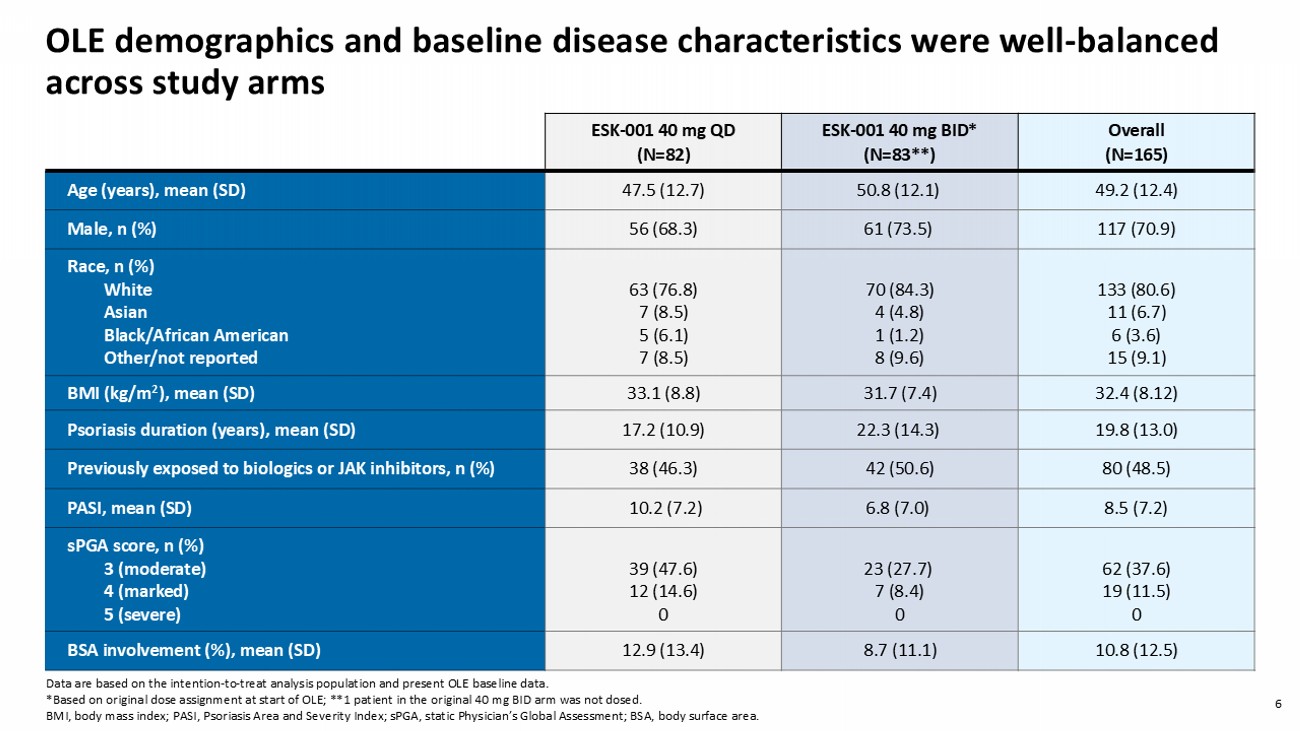 OLE demographics and baseline disease characteristics were well-balanced across study arms

| | ESK-001 40 mg QD (N=82) | ESK-001 40 mg BID* (N=83**) | Overall (N=165) |
|---|---|---|---|
| Age (years), mean (SD) | 47.5 (12.7) | 50.8 (12.1) | 49.2 (12.4) |
| Male, n (%) | 56 (68.3) | 61 (73.5) | 117 (70.9) |
| Race, n (%) | | | |
| White | 63 (76.8) | 70 (84.3) | 133 (80.6) |
| Asian | 7 (8.5) | 4 (4.8) | 11 (6.7) |
| Black/African American | 5 (6.1) | 1 (1.2) | 6 (3.6) |
| Other/not reported | 7 (8.5) | 8 (9.6) | 15 (9.1) |
| BMI (kg/m$^2$), mean (SD) | 33.1 (8.8) | 31.7 (7.4) | 32.4 (8.12) |
| Psoriasis duration (years), mean (SD) | 17.2 (10.9) | 22.3 (14.3) | 19.8 (13.0) |
| Previously exposed to biologics or JAK inhibitors, n (%) | 38 (46.3) | 42 (50.6) | 80 (48.5) |
| PASI, mean (SD) | 10.2 (7.2) | 6.8 (7.0) | 8.5 (7.2) |
| sPGA score, n (%) | | | |
| 3 (moderate) | 39 (47.6) | 23 (27.7) | 62 (37.6) |
| 4 (marked) | 12 (14.6) | 7 (8.4) | 19 (11.5) |
| 5 (severe) | 0 | 0 | 0 |
| BSA involvement (%), mean (SD) | 12.9 (13.4) | 8.7 (11.1) | 10.8 (12.5) |

Data are based on the intention-to-treat analysis population and present OLE baseline data.
*Based on original dose assignment at start of OLE; **1 patient in the original 40 mg BID arm was not dosed.
BMI, body mass index; PASI, Psoriasis Area and Severity Index; sPGA, static Physician's Global Assessment; BSA, body surface area.

6